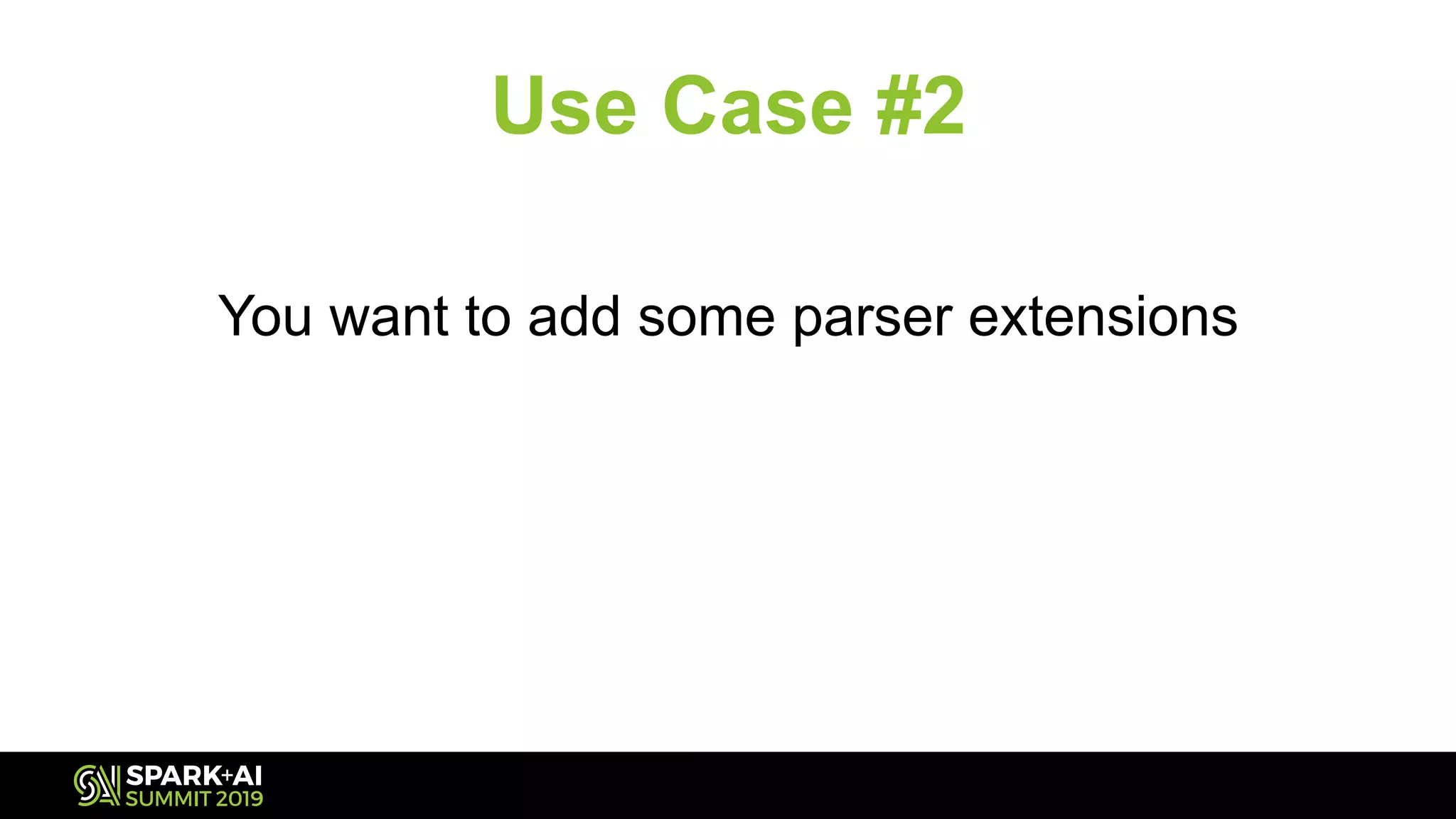 Use Case #2

You want to add some parser extensions

SPARK+AI
SUMMIT 2019